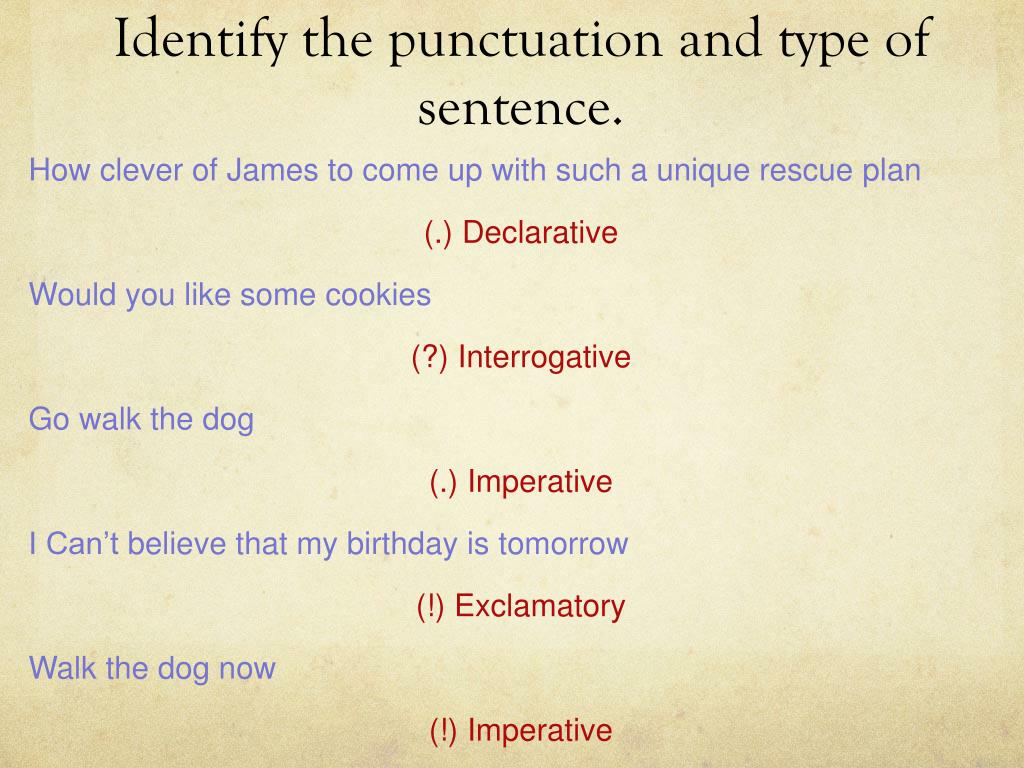 Identify the punctuation and type of sentence.

How clever of James to come up with such a unique rescue plan

(.) Declarative

Would you like some cookies

(?) Interrogative

Go walk the dog

(.) Imperative

I Can’t believe that my birthday is tomorrow

(!) Exclamatory

Walk the dog now

(!) Imperative